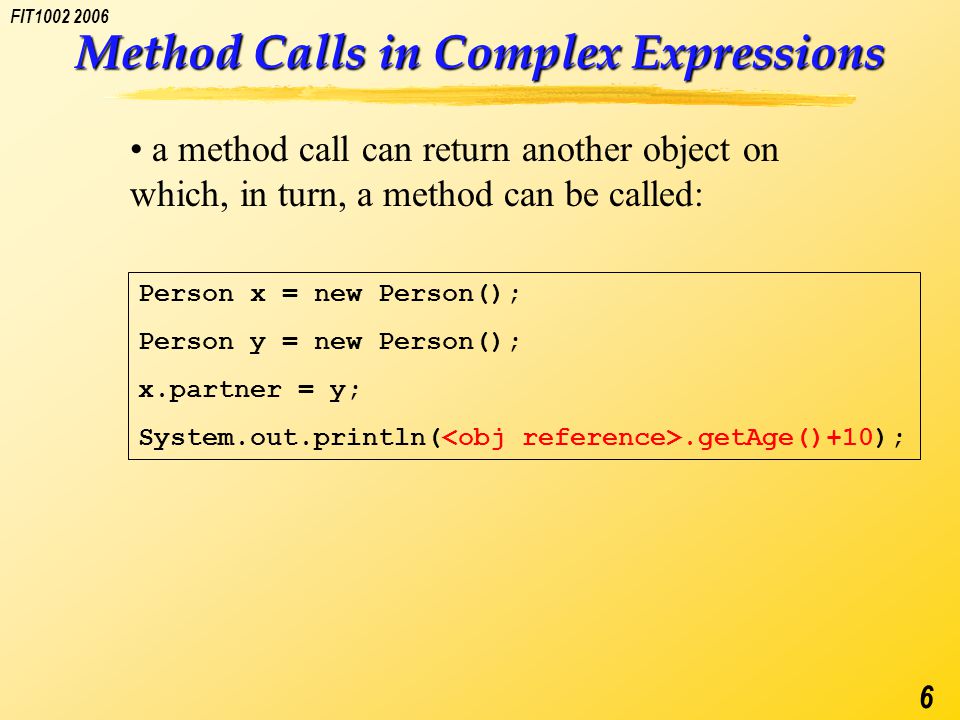 FIT1002 2006

Method Calls in Complex Expressions

• a method call can return another object on which, in turn, a method can be called:

Person x = new Person();

Person y = new Person();

x.partner = y;

System.out.println(<obj reference>.getAge()+10);

6